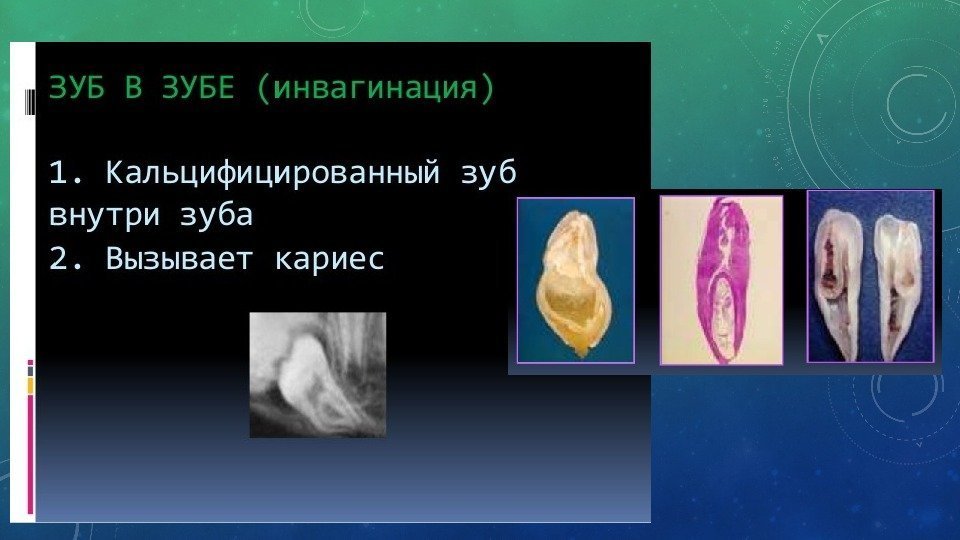 ЗУБ В ЗУБЕ (инвагинация)

1. Кальцифицированный зуб внутри зуба
2. Вызывает кариес